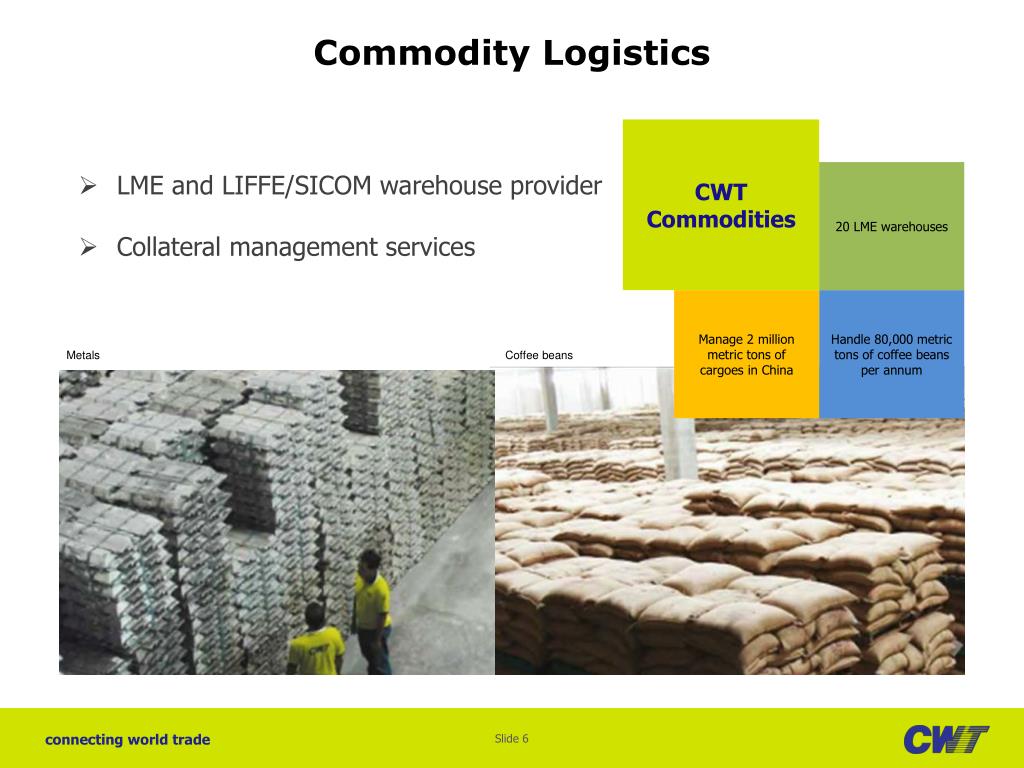 Commodity Logistics

➢ LME and LIFFE/SICOM warehouse provider

➢ Collateral management services

CWT Commodities

20 LME warehouses

Manage 2 million metric tons of cargoes in China

Handle 80,000 metric tons of coffee beans per annum

Metals

Coffee beans

connecting world trade

Slide 6

CWT